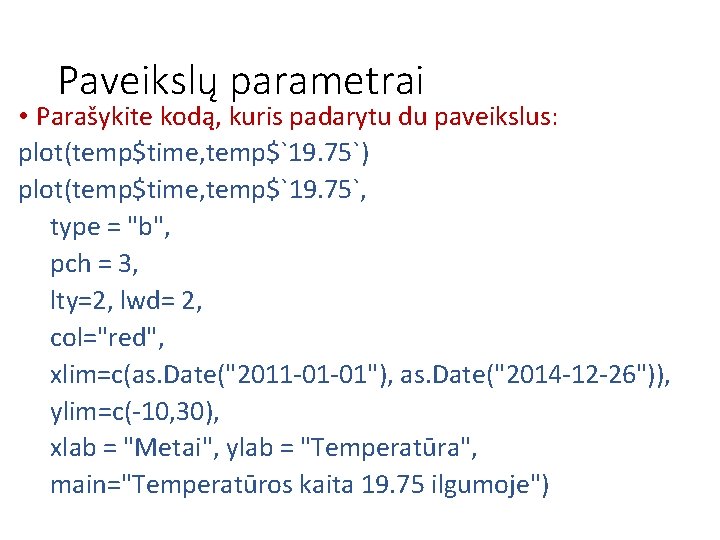 Paveikslų parametrai

• Parašykite kodą, kuris padarytu du paveikslus:

plot(temp$time,temp$`19.75`)
plot(temp$time,temp$`19.75`,
type = "b",
pch = 3,
lty=2, lwd= 2,
col="red",
xlim=c(as.Date("2011-01-01"), as.Date("2014-12-26")),
ylim=c(-10,30),
xlab = "Metai", ylab = "Temperatūra",
main="Temperatūros kaita 19.75 ilgumoje")